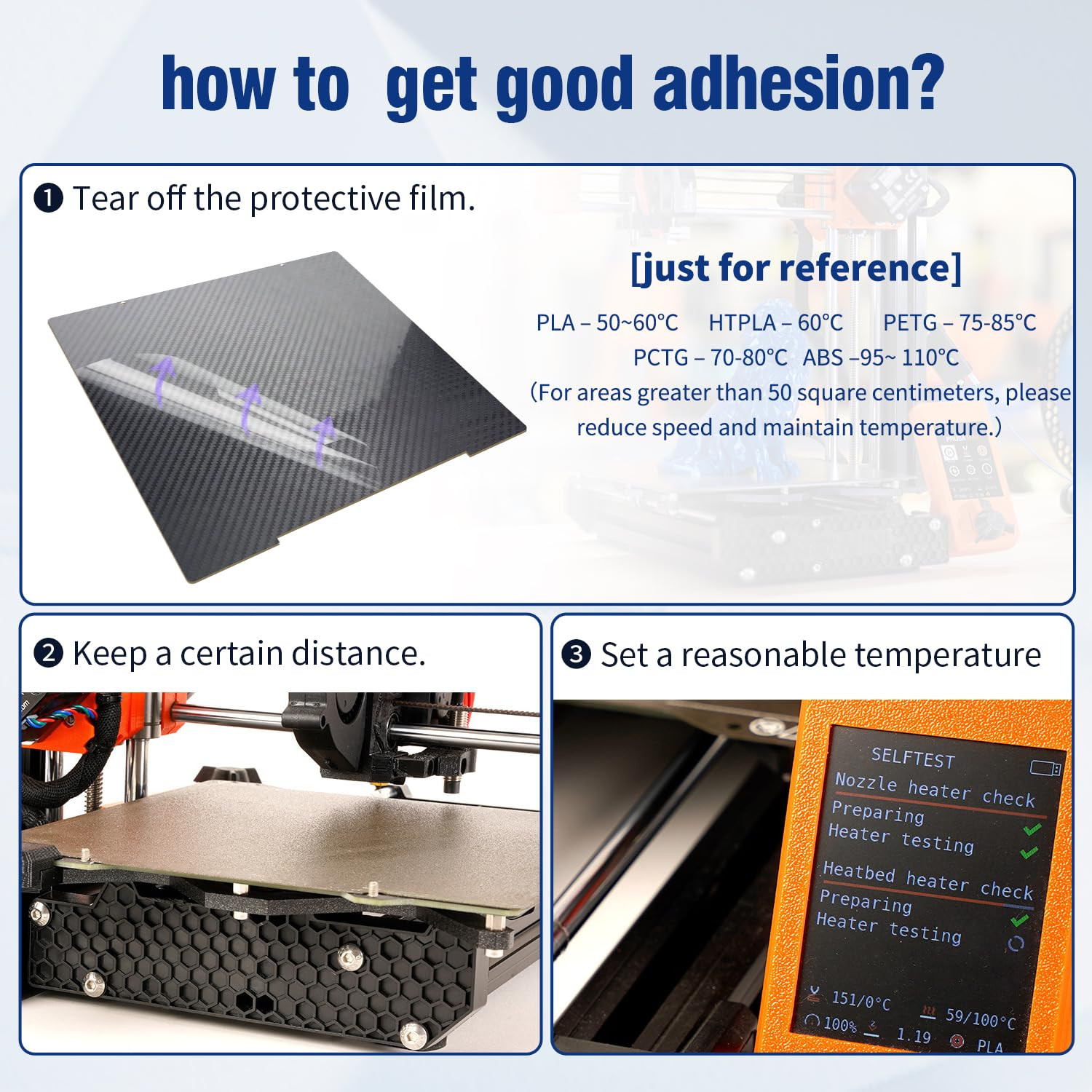 how to get good adhesion?

❶ Tear off the protective film.

[just for reference]

PLA – 50~60℃ HTPLA – 60℃ PETG – 75-85℃
PCTG – 70-80℃ ABS –95~ 110℃
(For areas greater than 50 square centimeters, please reduce speed and maintain temperature.)

❷ Keep a certain distance.

❸ Set a reasonable temperature

SELFTEST
Nozzle heater check
Preparing
Heater testing
Heatbed heater check
Preparing
Heater testing
151/0°C
59/100°C
100%
1.19
PLA